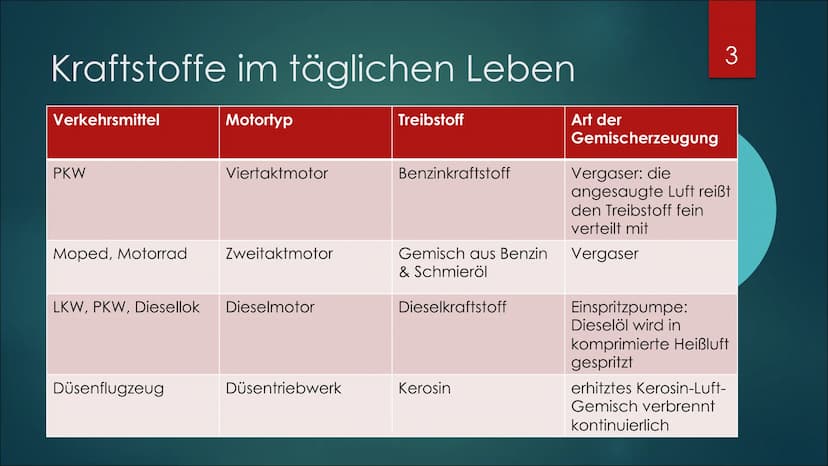 Kraftstoffe im täglichen Leben

3

| Verkehrsmittel | Motortyp | Treibstoff | Art der Gemischerzeugung |
|---|---|---|---|
| PKW | Viertaktmotor | Benzinkraftstoff | Vergaser: die angesaugte Luft reißt den Treibstoff fein verteilt mit |
| Moped, Motorrad | Zweitaktmotor | Gemisch aus Benzin & Schmieröl | Vergaser |
| LKW, PKW, Diesellok | Dieselmotor | Dieselkraftstoff | Einspritzpumpe: Dieselöl wird in komprimierte Heißluft gespritzt |
| Düsenflugzeug | Düsentriebwerk | Kerosin | erhitztes Kerosin-Luft-Gemisch verbrennt kontinuierlich |